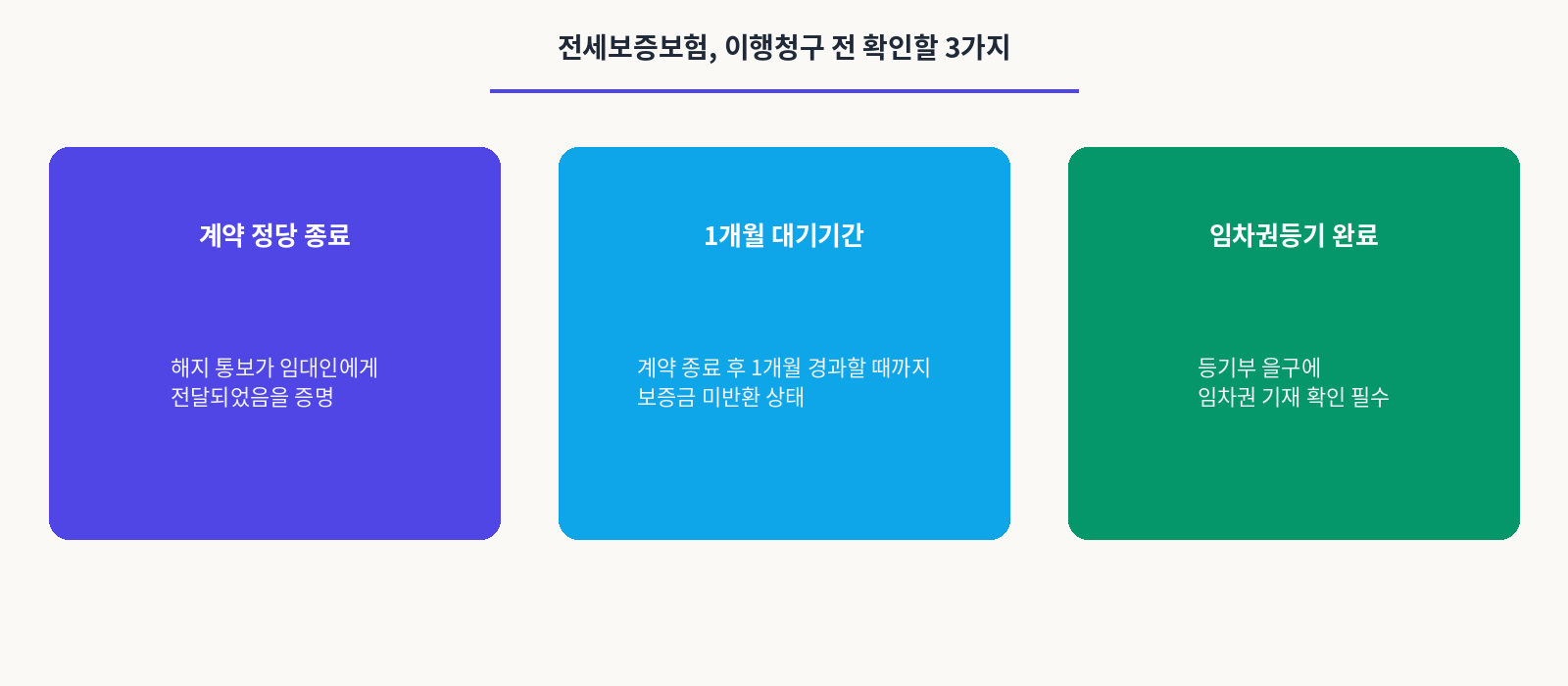 전세보증보험, 이행청구 전 확인할 3가지

계약 정당 종료

해지 통보가 임대인에게
전달되었음을 증명

1개월 대기기간

계약 종료 후 1개월 경과할 때까지
보증금 미반환 상태

임차권등기 완료

등기부 을구에
임차권 기재 확인 필수